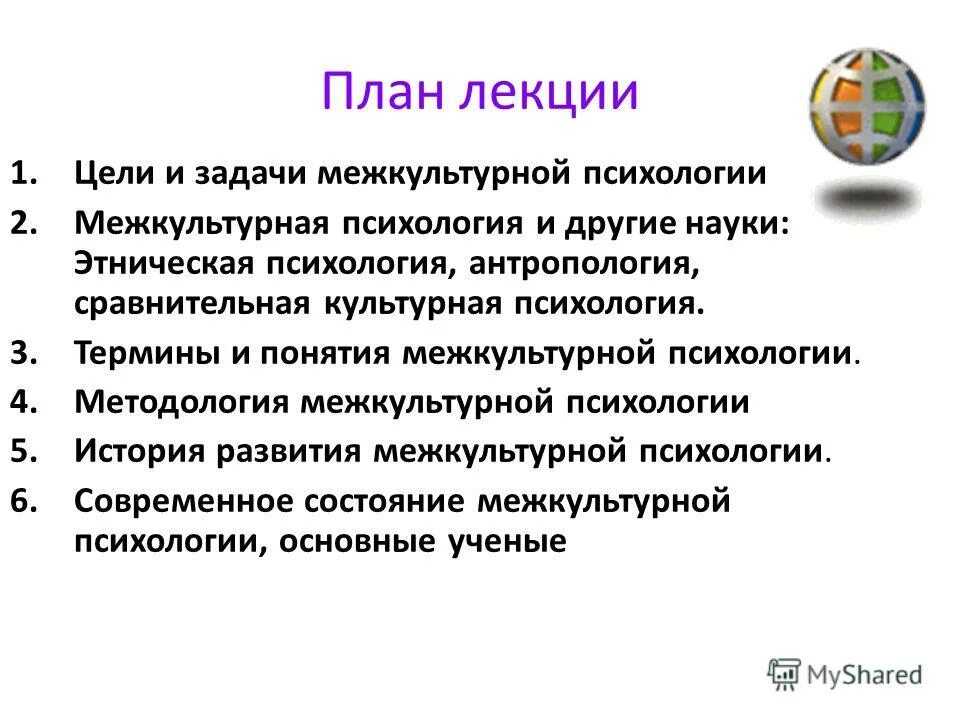 План лекции

1. Цели и задачи межкультурной психологии
2. Межкультурная психология и другие науки: Этническая психология, антропология, сравнительная культурная психология.
3. Термины и понятия межкультурной психологии.
4. Методология межкультурной психологии
5. История развития межкультурной психологии.
6. Современное состояние межкультурной психологии, основные ученые

MyShared